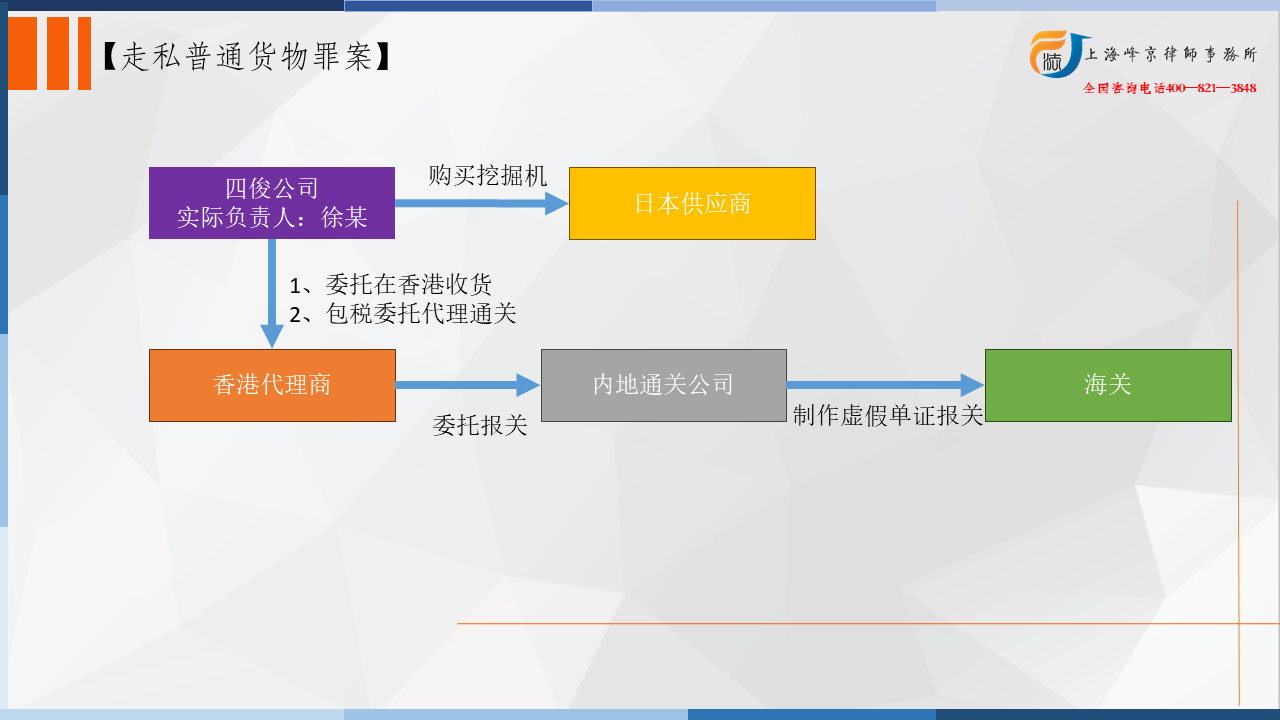 【走私普通货物罪案】

上海峰京律師事務所
全国咨询电话400—821—3848

四俊公司
实际负责人：徐某

购买挖掘机

日本供应商

1、委托在香港收货
2、包税委托代理通关

香港代理商

委托报关

内地通关公司

制作虚假单证报关

海关